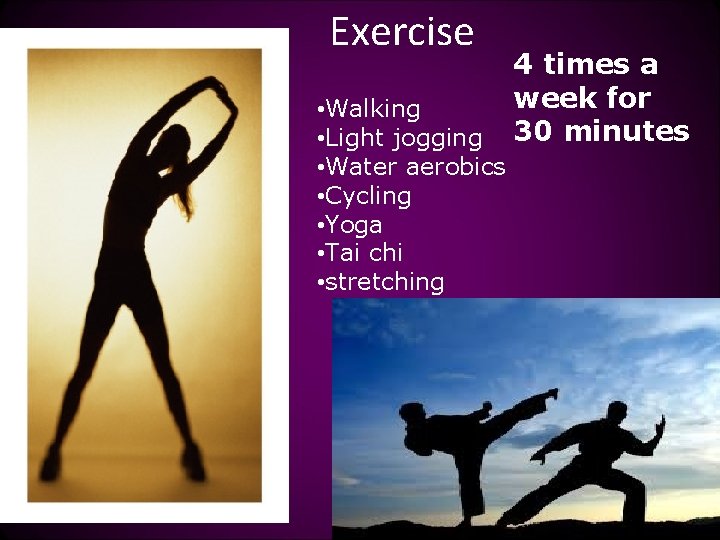 Exercise

•Walking
•Light jogging
•Water aerobics
•Cycling
•Yoga
•Tai chi
•stretching

4 times a week for 30 minutes